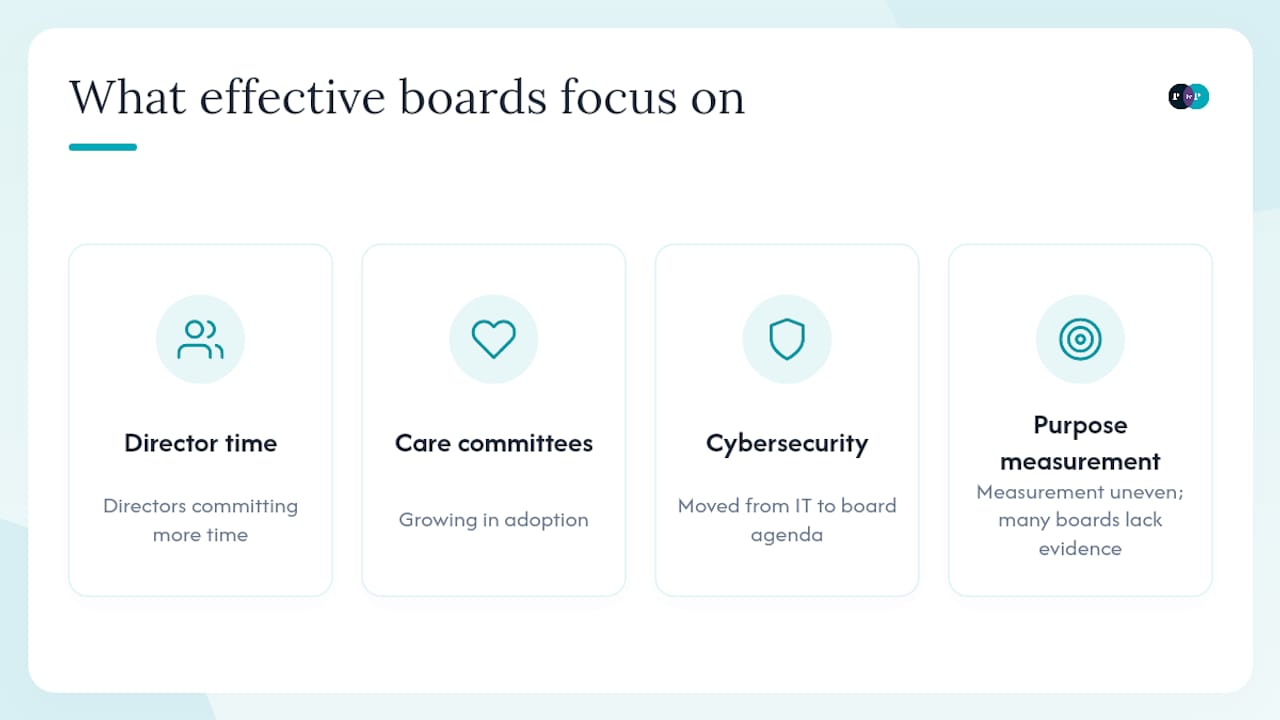 What effective boards focus on

Director time

Directors committing more time

Care committees

Growing in adoption

Cybersecurity

Moved from IT to board agenda

Purpose measurement

Measurement uneven; many boards lack evidence